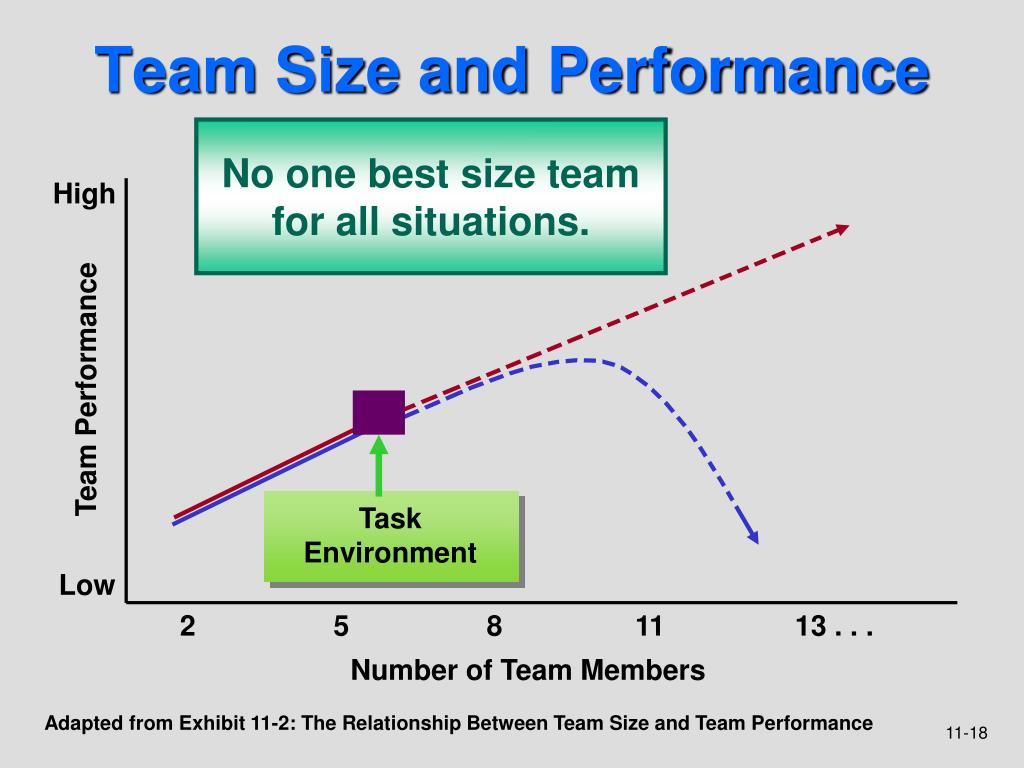 Team Size and Performance

No one best size team for all situations.

High

Team Performance

Low

Task Environment

2
5
8
11
13 . . .

Number of Team Members

Adapted from Exhibit 11-2: The Relationship Between Team Size and Team Performance

11-18